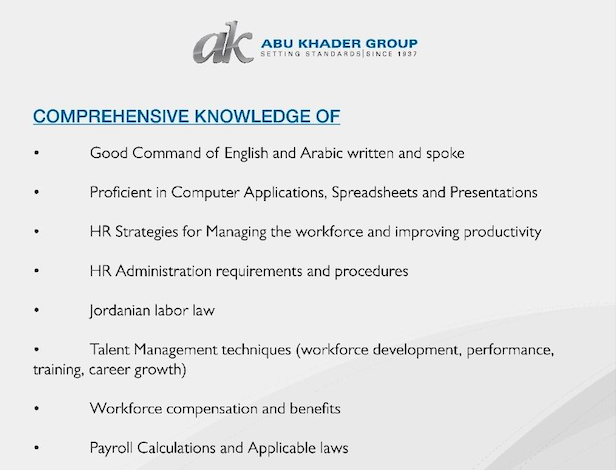 ak ABU KHADER GROUP
SETTING STANDARDS | SINCE 1937

COMPREHENSIVE KNOWLEDGE OF

• Good Command of English and Arabic written and spoke

• Proficient in Computer Applications, Spreadsheets and Presentations

• HR Strategies for Managing the workforce and improving productivity

• HR Administration requirements and procedures

• Jordanian labor law

• Talent Management techniques (workforce development, performance, training, career growth)

• Workforce compensation and benefits

• Payroll Calculations and Applicable laws